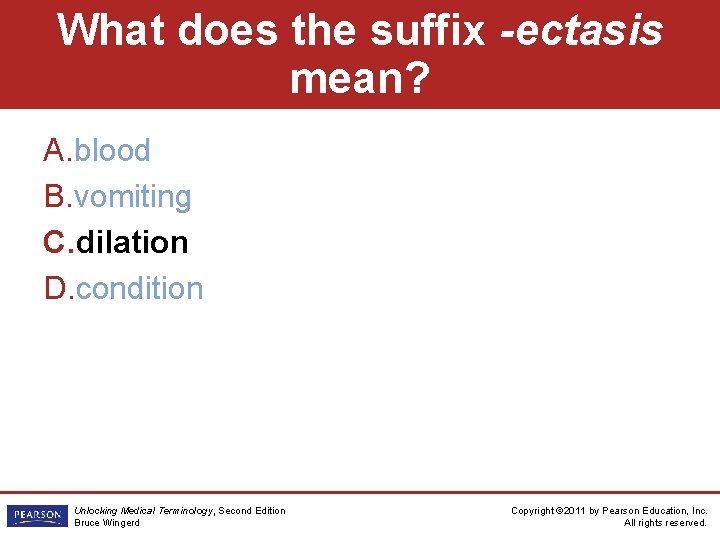 What does the suffix -ectasis mean?

A. blood
B. vomiting
C. dilation
D. condition

PEARSON

Unlocking Medical Terminology, Second Edition
Bruce Wingerd

Copyright ©2011 by Pearson Education, Inc.
All rights reserved.